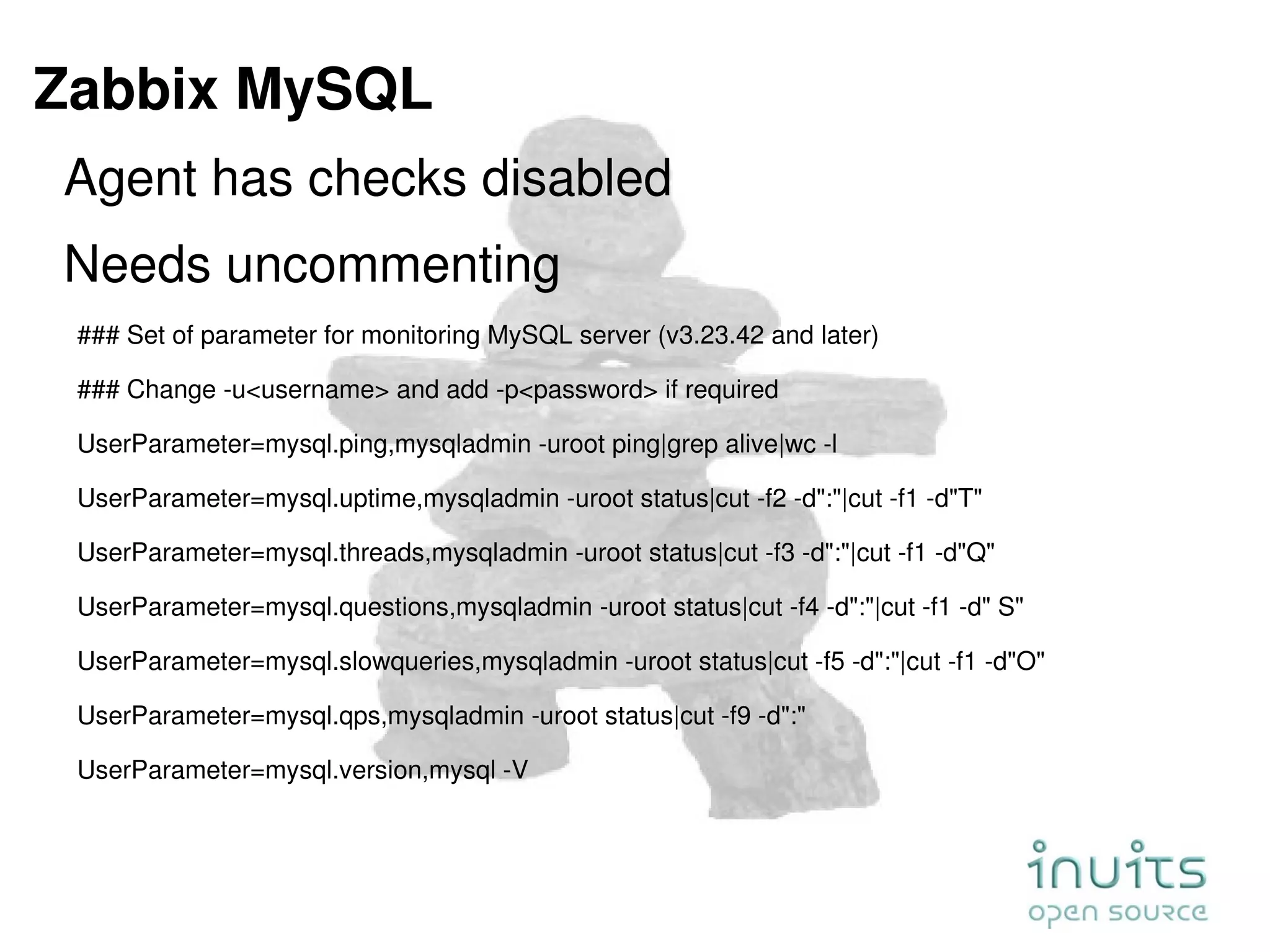 Zabbix MySQL

Agent has checks disabled

Needs uncommenting

### Set of parameter for monitoring MySQL server (v3.23.42 and later)

### Change -u<username> and add -p<password> if required

UserParameter=mysql.ping,mysqladmin -uroot ping|grep alive|wc -l

UserParameter=mysql.uptime,mysqladmin -uroot status|cut -f2 -d":"|cut -f1 -d"T"

UserParameter=mysql.threads,mysqladmin -uroot status|cut -f3 -d":"|cut -f1 -d"Q"

UserParameter=mysql.questions,mysqladmin -uroot status|cut -f4 -d":"|cut -f1 -d" S"

UserParameter=mysql.slowqueries,mysqladmin -uroot status|cut -f5 -d":"|cut -f1 -d"O"

UserParameter=mysql.qps,mysqladmin -uroot status|cut -f9 -d":"

UserParameter=mysql.version,mysql -V

inuits
open source